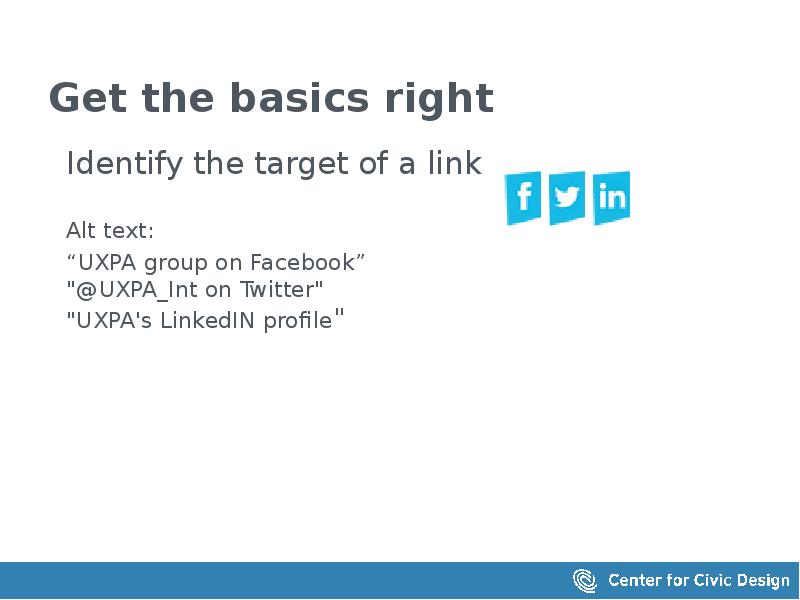 Get the basics right

Identify the target of a link

f in

Alt text:
“UXPA group on Facebook”
"@UXPA_Int on Twitter"
"UXPA's LinkedIN profile"

Center for Civic Design